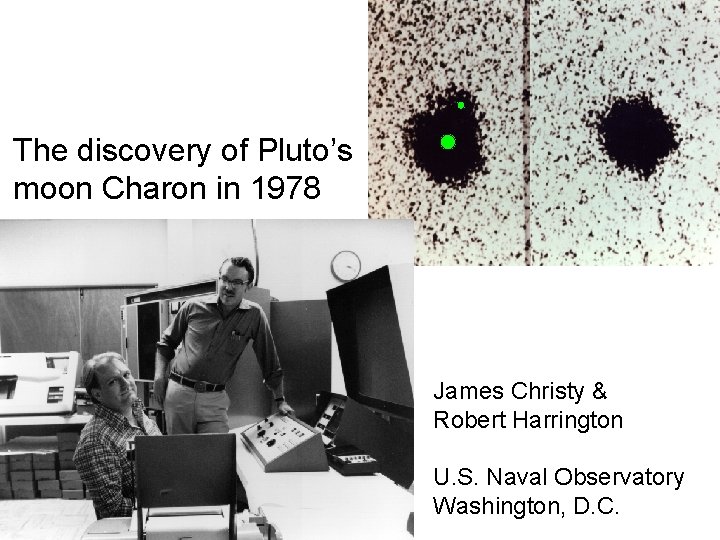 The discovery of Pluto's moon Charon in 1978

James Christy &
Robert Harrington

U.S. Naval Observatory
Washington, D.C.